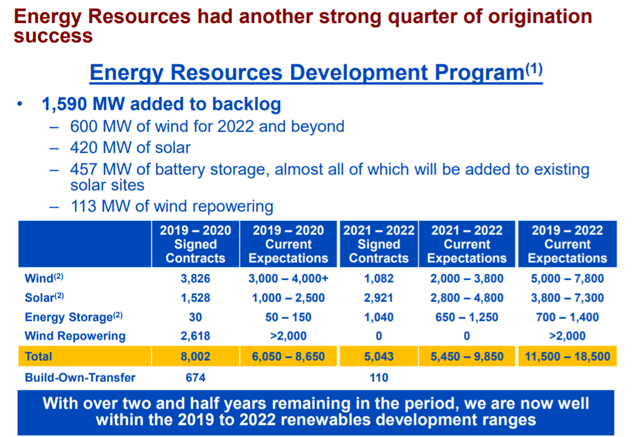 Energy Resources had another strong quarter of origination success

Energy Resources Development Program$^{(1)}$

• 1,590 MW added to backlog
– 600 MW of wind for 2022 and beyond
– 420 MW of solar
– 457 MW of battery storage, almost all of which will be added to existing solar sites
– 113 MW of wind repowering

| | 2019 – 2020 Signed Contracts | 2019 – 2020 Current Expectations | 2021 – 2022 Signed Contracts | 2021 – 2022 Current Expectations | 2019 – 2022 Current Expectations |
|---|---|---|---|---|---|
| Wind$^{(2)}$ | 3,826 | 3,000 – 4,000+ | 1,082 | 2,000 – 3,800 | 5,000 – 7,800 |
| Solar$^{(2)}$ | 1,528 | 1,000 – 2,500 | 2,921 | 2,800 – 4,800 | 3,800 – 7,300 |
| Energy Storage$^{(2)}$ | 30 | 50 – 150 | 1,040 | 650 – 1,250 | 700 – 1,400 |
| Wind Repowering | 2,618 | >2,000 | 0 | 0 | >2,000 |
| Total | 8,002 | 6,050 – 8,650 | 5,043 | 5,450 – 9,850 | 11,500 – 18,500 |
| Build-Own-Transfer | 674 | | 110 | | |

With over two and half years remaining in the period, we are now well within the 2019 to 2022 renewables development ranges